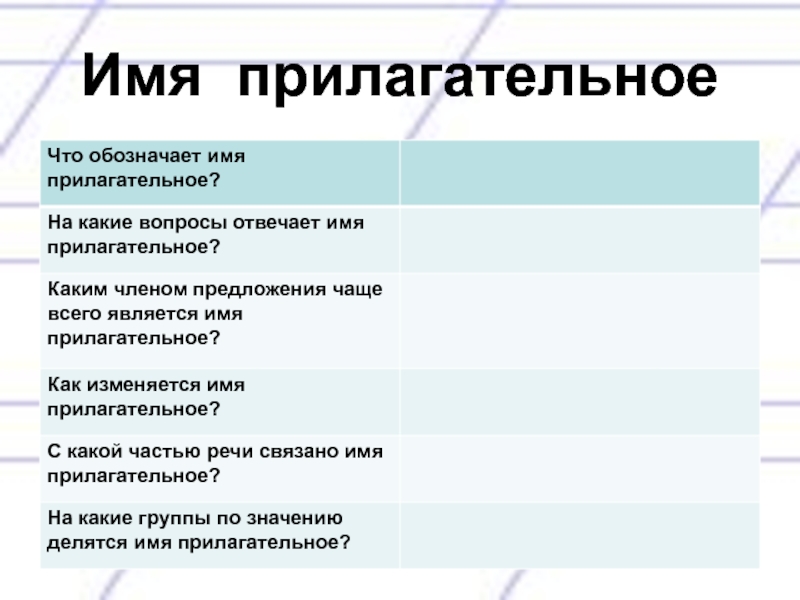 Имя прилагательное

| Что обозначает имя прилагательное? | |
|---|---|
| На какие вопросы отвечает имя прилагательное? | |
| Каким членом предложения чаще всего является имя прилагательное? | |
| Как изменяется имя прилагательное? | |
| С какой частью речи связано имя прилагательное? | |
| На какие группы по значению делятся имя прилагательное? | |